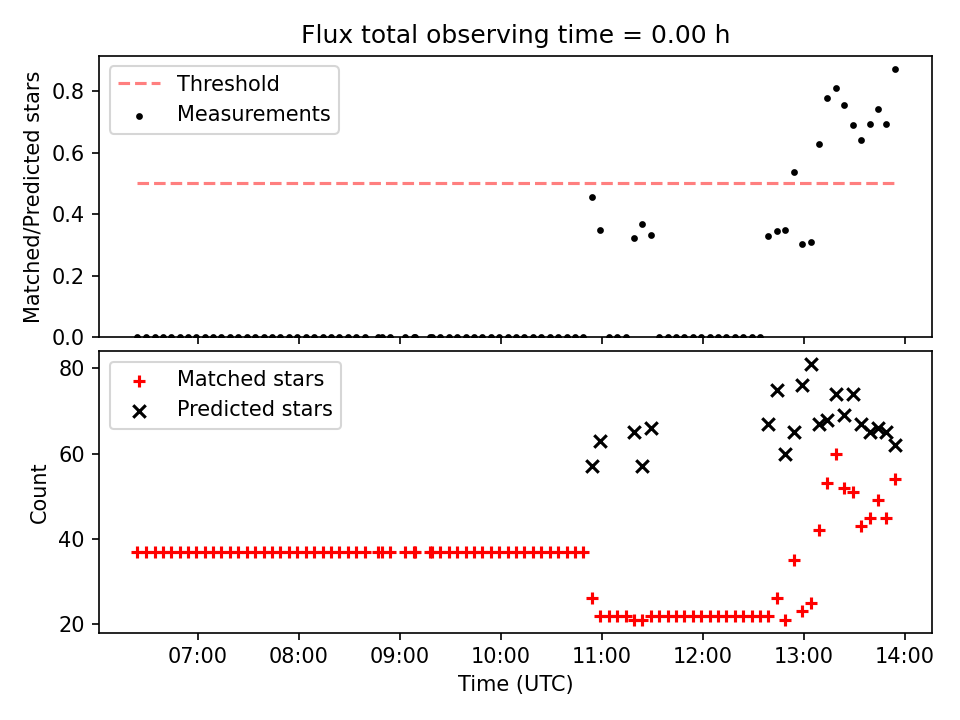 Flux total observing time = 0.00 h

Threshold
Measurements

Matched/Predicted stars

0.8
0.6
0.4
0.2
0.0

Matched stars
Predicted stars

Count

80
60
40
20

07:00
08:00
09:00
10:00
11:00
12:00
13:00
14:00

Time (UTC)